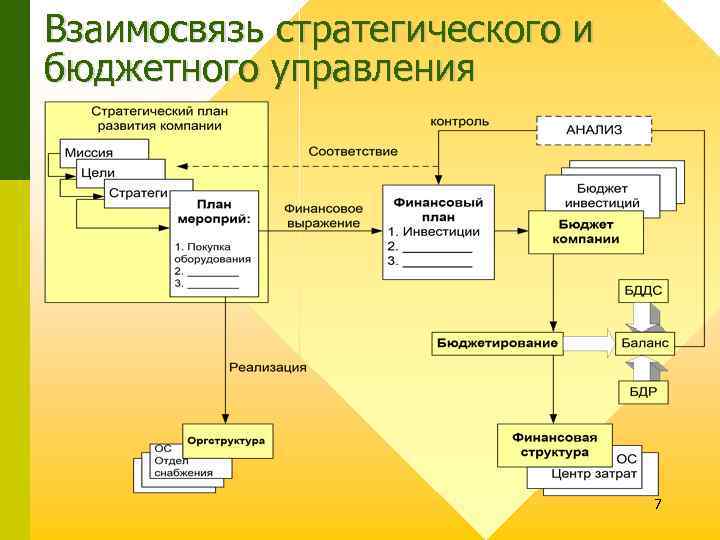 Взаимосвязь стратегического и бюджетного управления

Стратегический план развития компании

Миссия

Цели

Стратеги

План мероприй:

1. Покупка оборудования
2. ________
3. ________

Соответствие

контроль

АНАЛИЗ

Финансовое выражение

Финансовый план
1. Инвестиции
2. ________
3. ________

Бюджет инвестиций

Бюджет компании

БДДС

Бюджетирование

Баланс

БДР

Реализация

Оргструктура

ОС
Отдел снабжения

Финансовая структура

ОС
Центр затрат

7